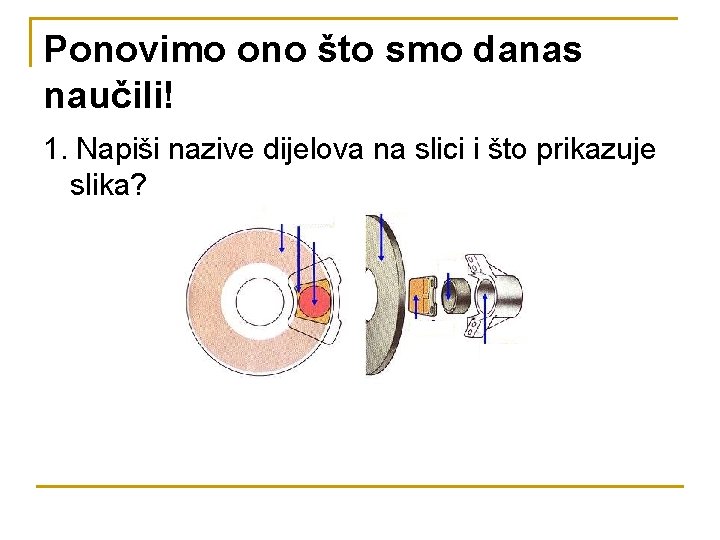 Ponovimo ono što smo danas naučili!

1. Napiši nazive dijelova na slici i što prikazuje slika?